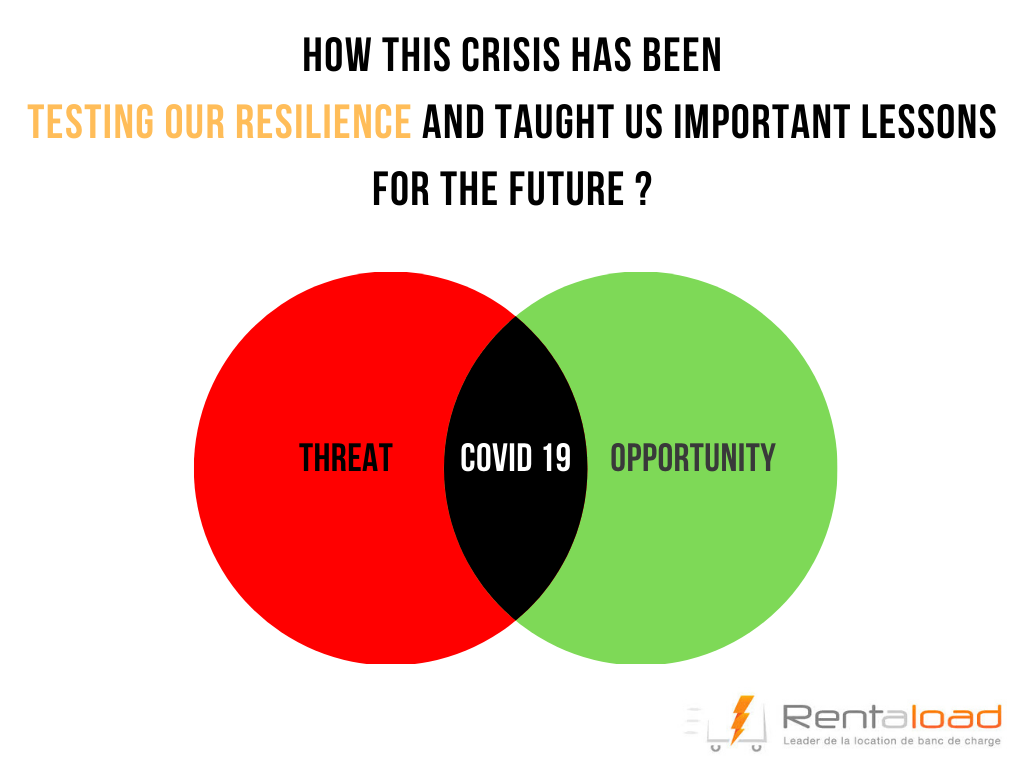 HOW THIS CRISIS HAS BEEN
TESTING OUR RESILIENCE AND TAUGHT US IMPORTANT LESSONS
FOR THE FUTURE ?

THREAT

COVID 19

OPPORTUNITY

Rentaload
Leader de la location de banc de charge